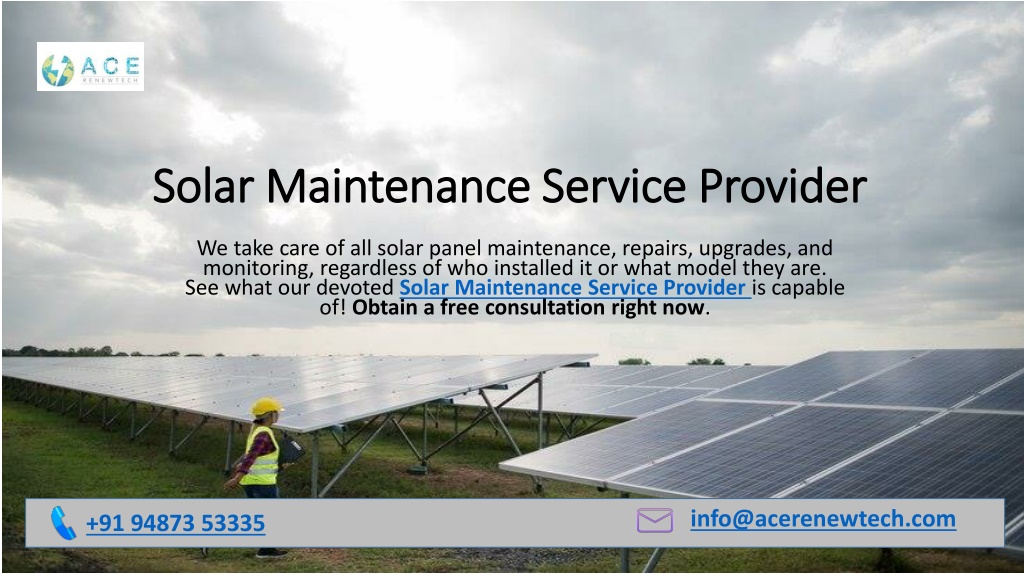 ACE RENEWTECH

Solar Maintenance Service Provider

We take care of all solar panel maintenance, repairs, upgrades, and monitoring, regardless of who installed it or what model they are. See what our devoted Solar Maintenance Service Provider is capable of! Obtain a free consultation right now.

+91 94873 53335

info@acerenewtech.com